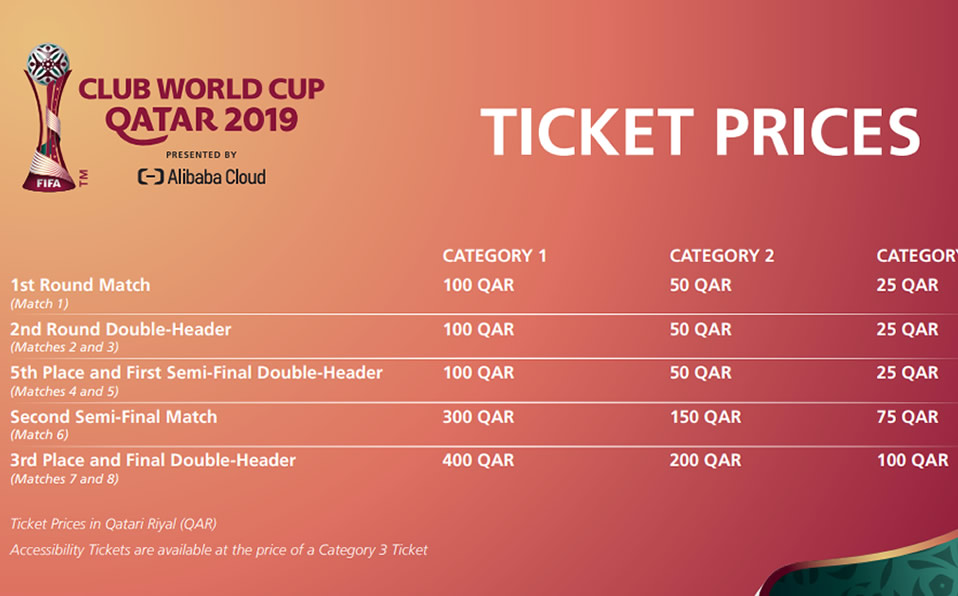 FIFA TM

CLUB WORLD CUP QATAR 2019

PRESENTED BY

Alibaba Cloud

TICKET PRICES

| | CATEGORY 1 | CATEGORY 2 | CATEGORY |
|---|---|---|---|
| 1st Round Match (Match 1) | 100 QAR | 50 QAR | 25 QAR |
| 2nd Round Double-Header (Matches 2 and 3) | 100 QAR | 50 QAR | 25 QAR |
| 5th Place and First Semi-Final Double-Header (Matches 4 and 5) | 100 QAR | 50 QAR | 25 QAR |
| Second Semi-Final Match (Match 6) | 300 QAR | 150 QAR | 75 QAR |
| 3rd Place and Final Double-Header (Matches 7 and 8) | 400 QAR | 200 QAR | 100 QAR |

Ticket Prices in Qatari Riyal (QAR)

Accessibility Tickets are available at the price of a Category 3 Ticket